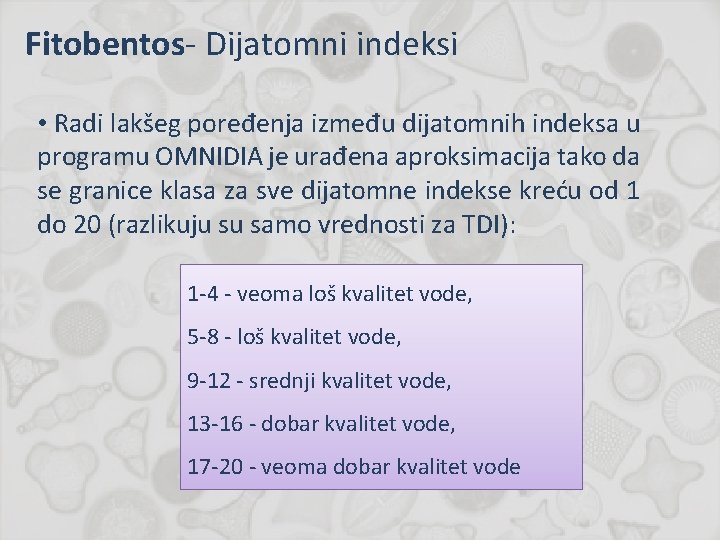 Fitobentos- Dijatomni indeksi

• Radi lakšeg poređenja između dijatomnih indeksa u programu OMNIDIA je urađena aproksimacija tako da se granice klasa za sve dijatomne indekse kreću od 1 do 20 (razlikuju su samo vrednosti za TDI):

1-4 - veoma loš kvalitet vode,

5-8 - loš kvalitet vode,

9-12 - srednji kvalitet vode,

13-16 - dobar kvalitet vode,

17-20 - veoma dobar kvalitet vode